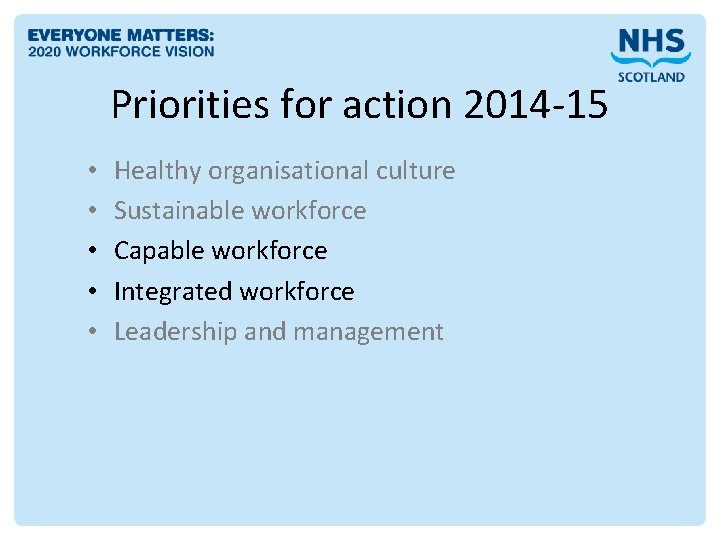 EVERYONE MATTERS:
2020 WORKFORCE VISION

NHS
SCOTLAND

Priorities for action 2014-15

• Healthy organisational culture
• Sustainable workforce
• Capable workforce
• Integrated workforce
• Leadership and management